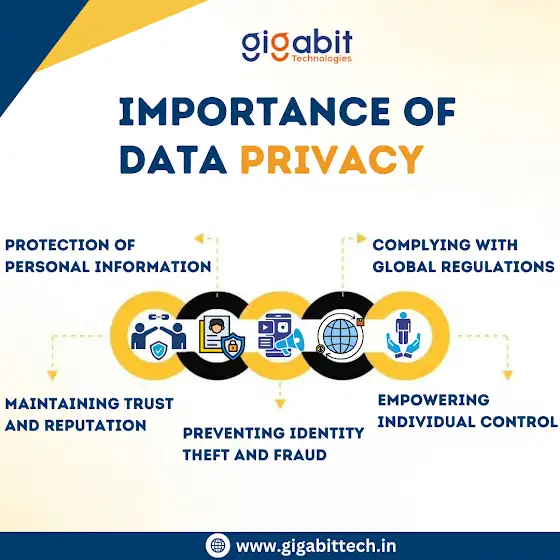 gigabit
Technologies

IMPORTANCE OF DATA PRIVACY

PROTECTION OF PERSONAL INFORMATION

COMPLYING WITH GLOBAL REGULATIONS

MAINTAINING TRUST AND REPUTATION

PREVENTING IDENTITY THEFT AND FRAUD

EMPOWERING INDIVIDUAL CONTROL

www.gigabittech.in